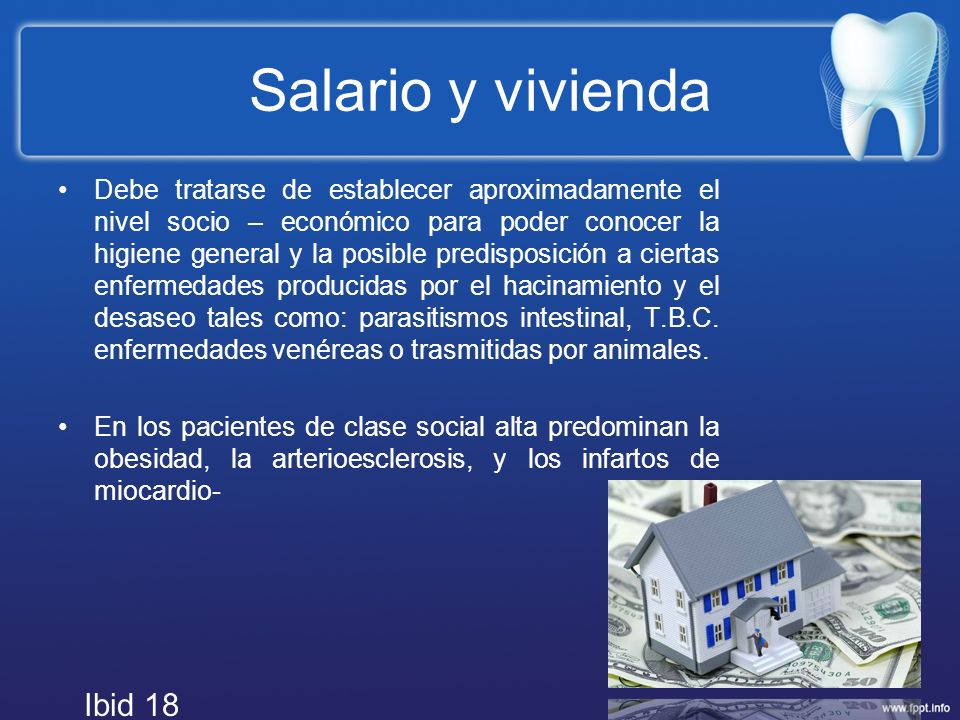 Salario y vivienda

• Debe tratarse de establecer aproximadamente el nivel socio – económico para poder conocer la higiene general y la posible predisposición a ciertas enfermedades producidas por el hacinamiento y el desaseo tales como: parasitismos intestinal, T.B.C. enfermedades venéreas o trasmitidas por animales.

• En los pacientes de clase social alta predominan la obesidad, la arterioesclerosis, y los infartos de miocardio-

Ibid 18

www.fppt.info